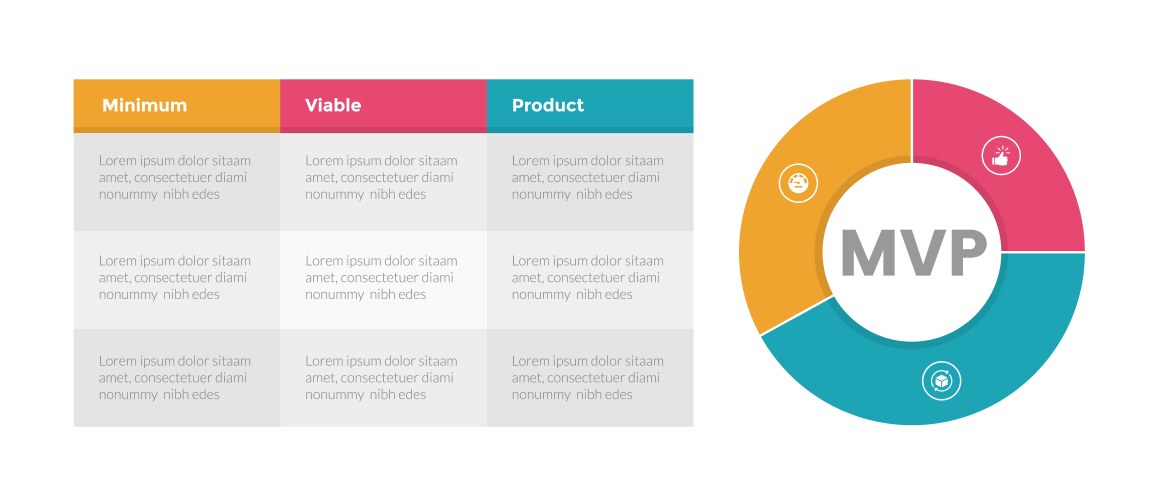 | Minimum | Viable | Product |
|---|---|---|
| Lorem ipsum dolor sitaam amet, consectetuer diami nonummy nibh edes | Lorem ipsum dolor sitaam amet, consectetuer diami nonummy nibh edes | Lorem ipsum dolor sitaam amet, consectetuer diami nonummy nibh edes |
| Lorem ipsum dolor sitaam amet, consectetuer diami nonummy nibh edes | Lorem ipsum dolor sitaam amet, consectetuer diami nonummy nibh edes | Lorem ipsum dolor sitaam amet, consectetuer diami nonummy nibh edes |
| Lorem ipsum dolor sitaam amet, consectetuer diami nonummy nibh edes | Lorem ipsum dolor sitaam amet, consectetuer diami nonummy nibh edes | Lorem ipsum dolor sitaam amet, consectetuer diami nonummy nibh edes |

MVP